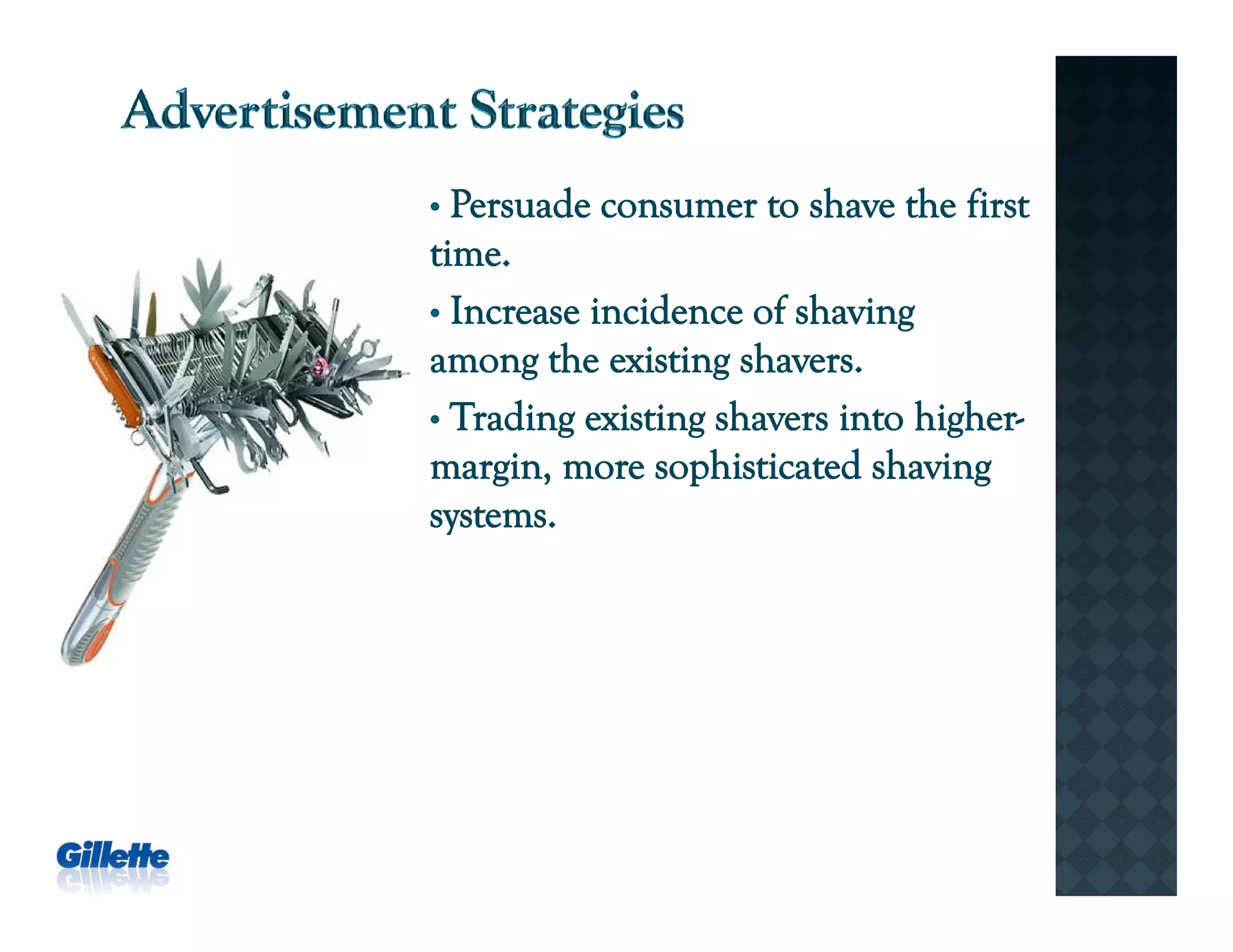 Advertisement Strategies

• Persuade consumer to shave the first time.

• Increase incidence of shaving among the existing shavers.

• Trading existing shavers into higher-margin, more sophisticated shaving systems.

Gillette